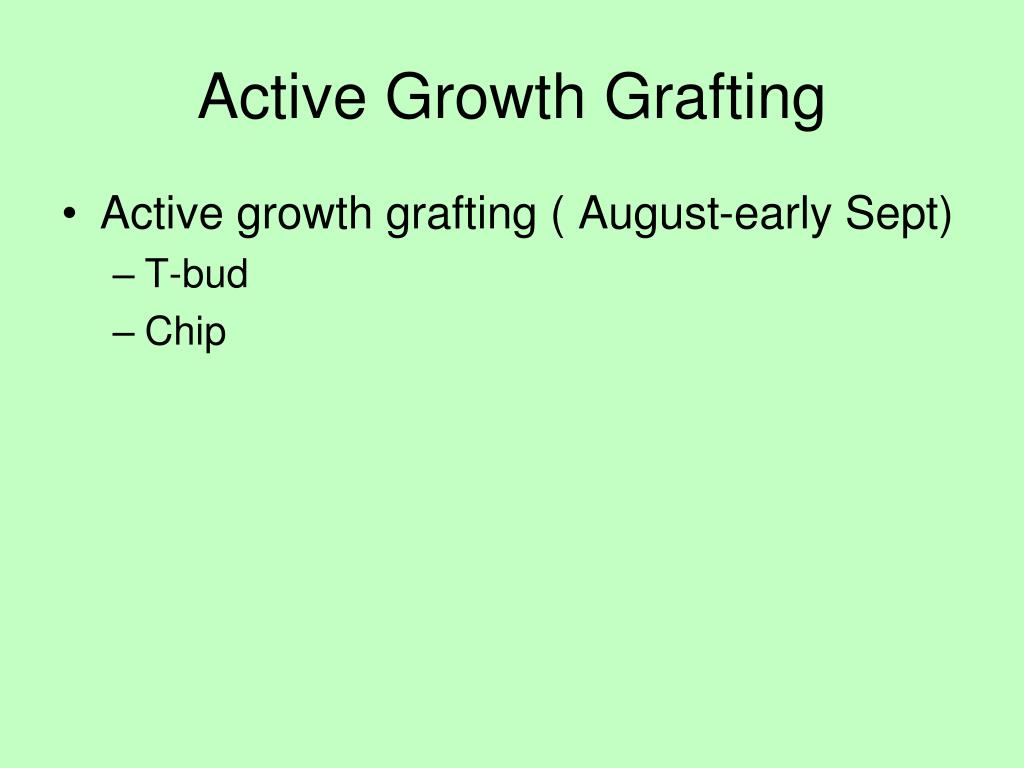 Active Growth Grafting

• Active growth grafting ( August-early Sept)
– T-bud
– Chip